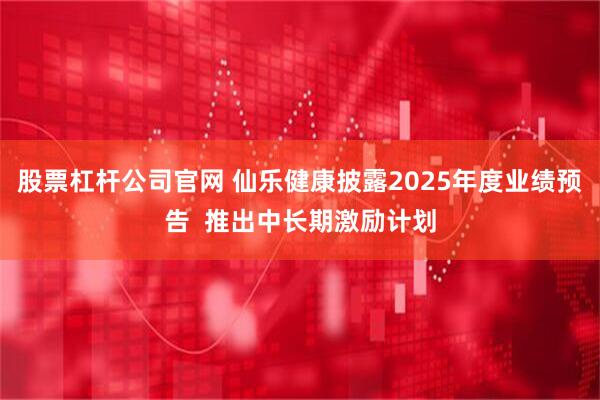 股票杠杆公司官网 仙乐健康披露2025年度业绩预告  推出中长期激励计划